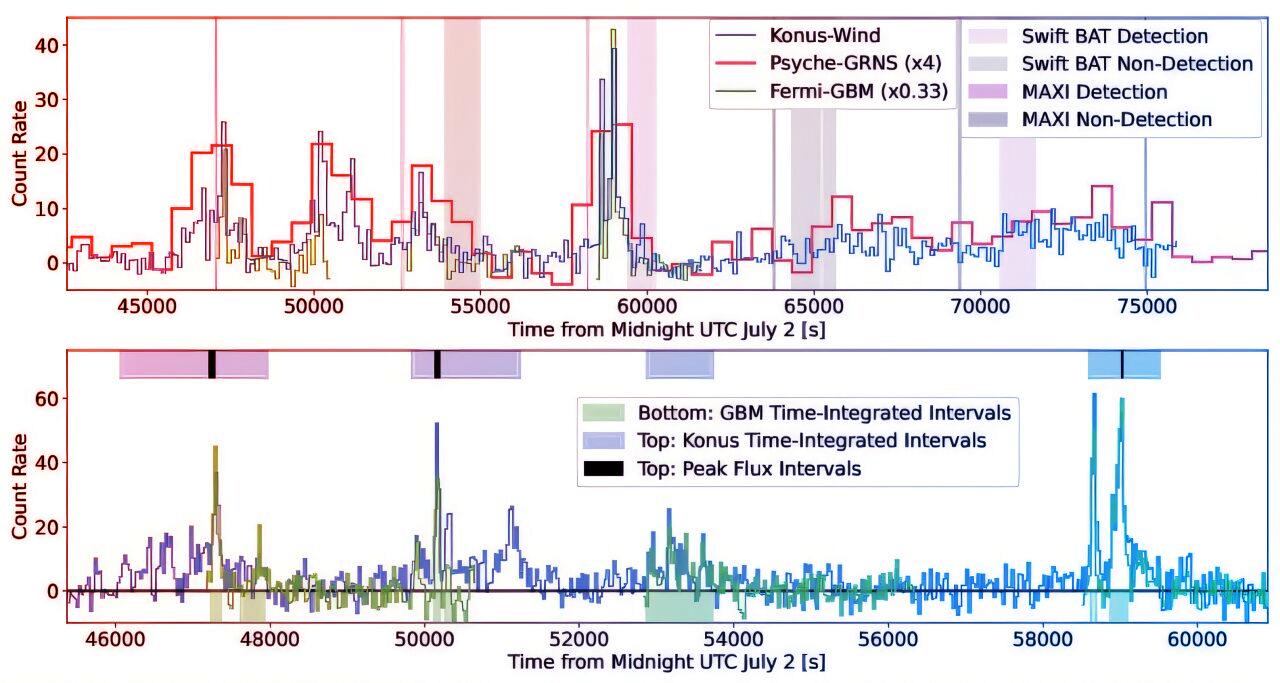 Konus-Wind
Psyche-GRNS (x4)
Fermi-GBM (x0.33)
Swift BAT Detection
Swift BAT Non-Detection
MAXI Detection
MAXI Non-Detection

Count Rate
40
30
20
10
0
45000
50000
55000
60000
65000
70000
75000
Time from Midnight UTC July 2 [s]

Bottom: GBM Time-Integrated Intervals
Top: Konus Time-Integrated Intervals
Top: Peak Flux Intervals

Count Rate
60
40
20
0
46000
48000
50000
52000
54000
56000
58000
60000
Time from Midnight UTC July 2 [s]